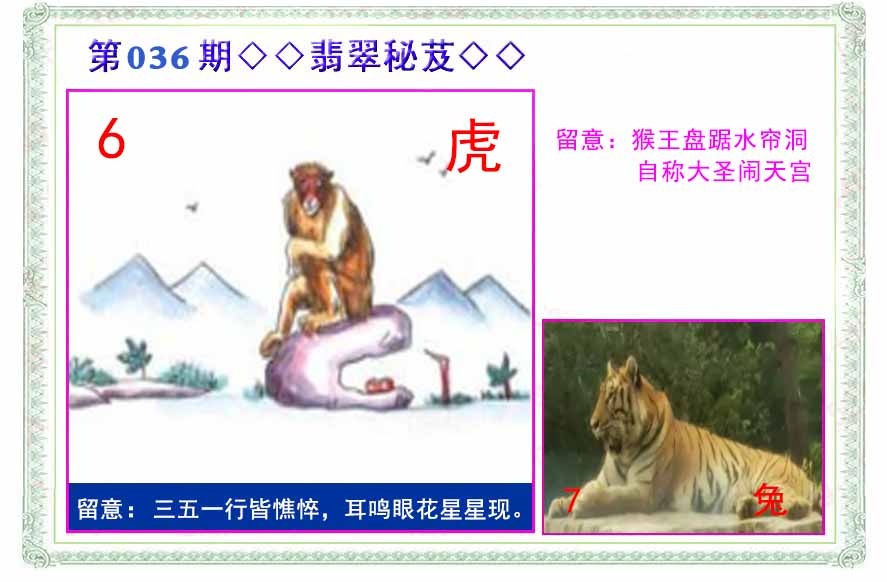 第036期◇◇翡翠秘芨◇◇

6

虎

留意：猴王盘踞水帘洞
自称大圣闹天宫

留意：三五一行皆憔悴，耳鸣眼花星星现。

7

兔